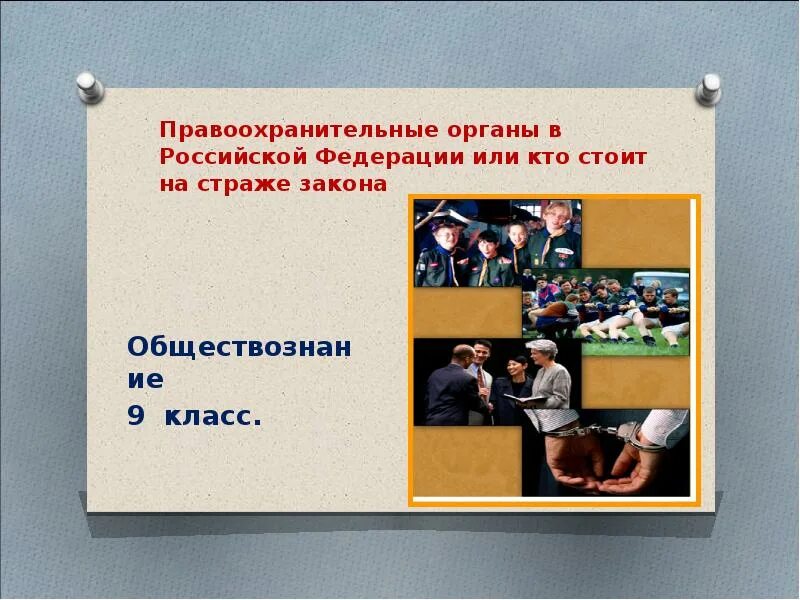 Правоохранительные органы в Российской Федерации или кто стоит на страже закона

Обществознание
9 класс.